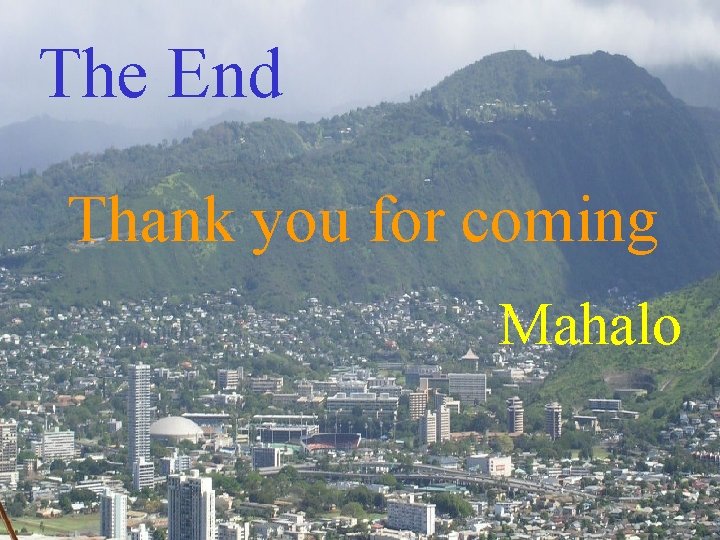 The End

Thank you for coming

Mahalo